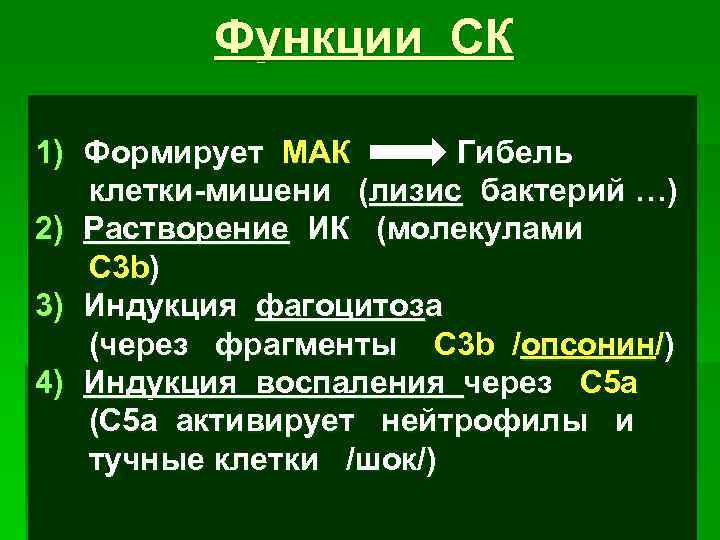 Функции СК

1) Формирует МАК → Гибель клетки-мишени (лизис бактерий …)
2) Растворение ИК (молекулами C3b)
3) Индукция фагоцитоза (через фрагменты C3b /опсонин/)
4) Индукция воспаления через C5a (C5a активирует нейтрофилы и тучные клетки /шок/)